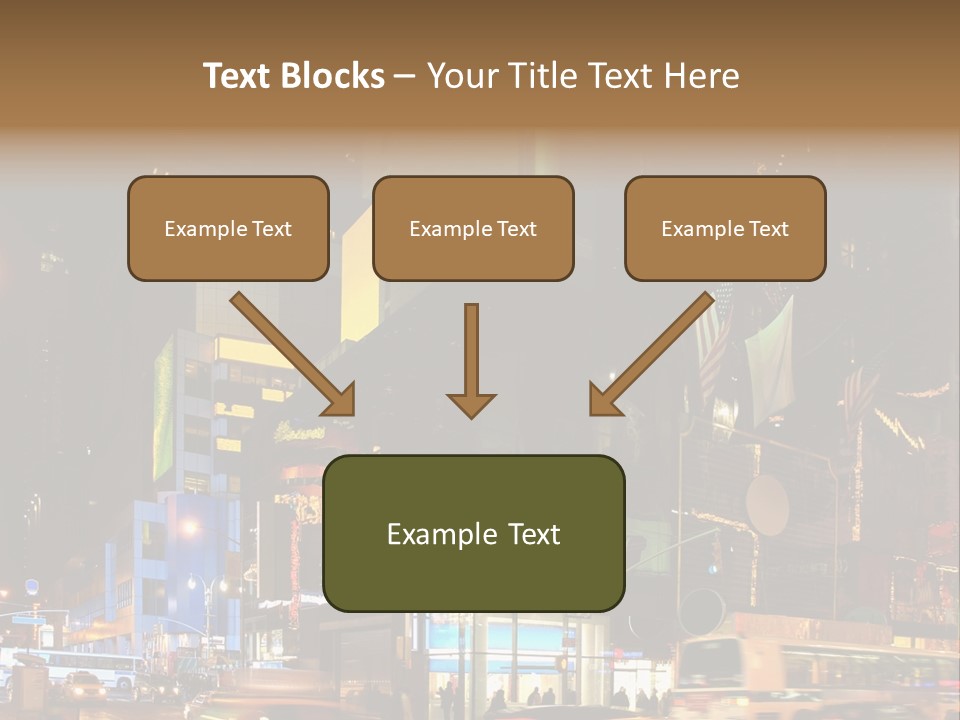 Text Blocks – Your Title Text Here

Example Text

Example Text

Example Text

Example Text